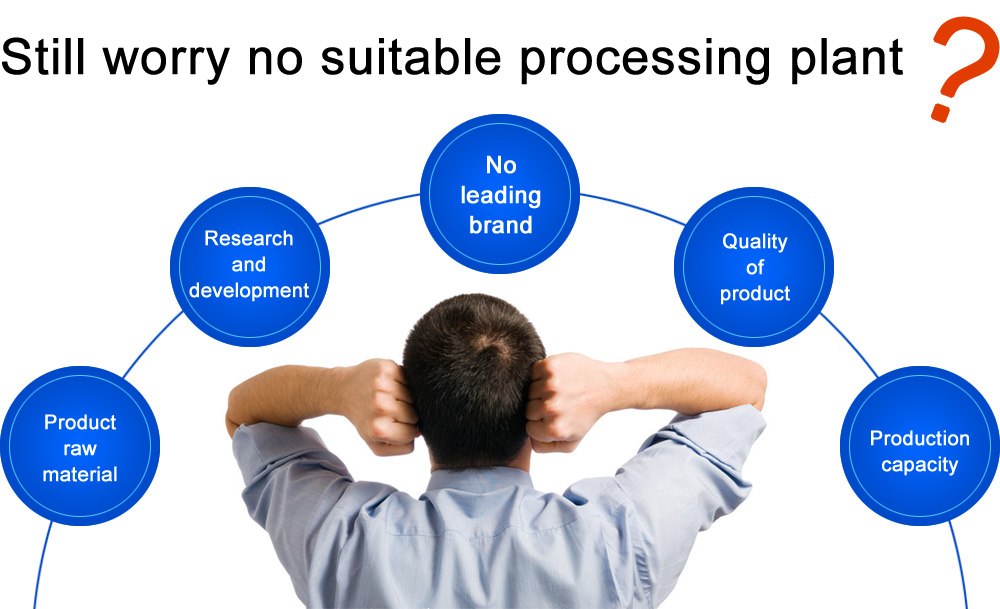 Still worry no suitable processing plant ?

Product raw material

Research and development

No leading brand

Quality of product

Production capacity